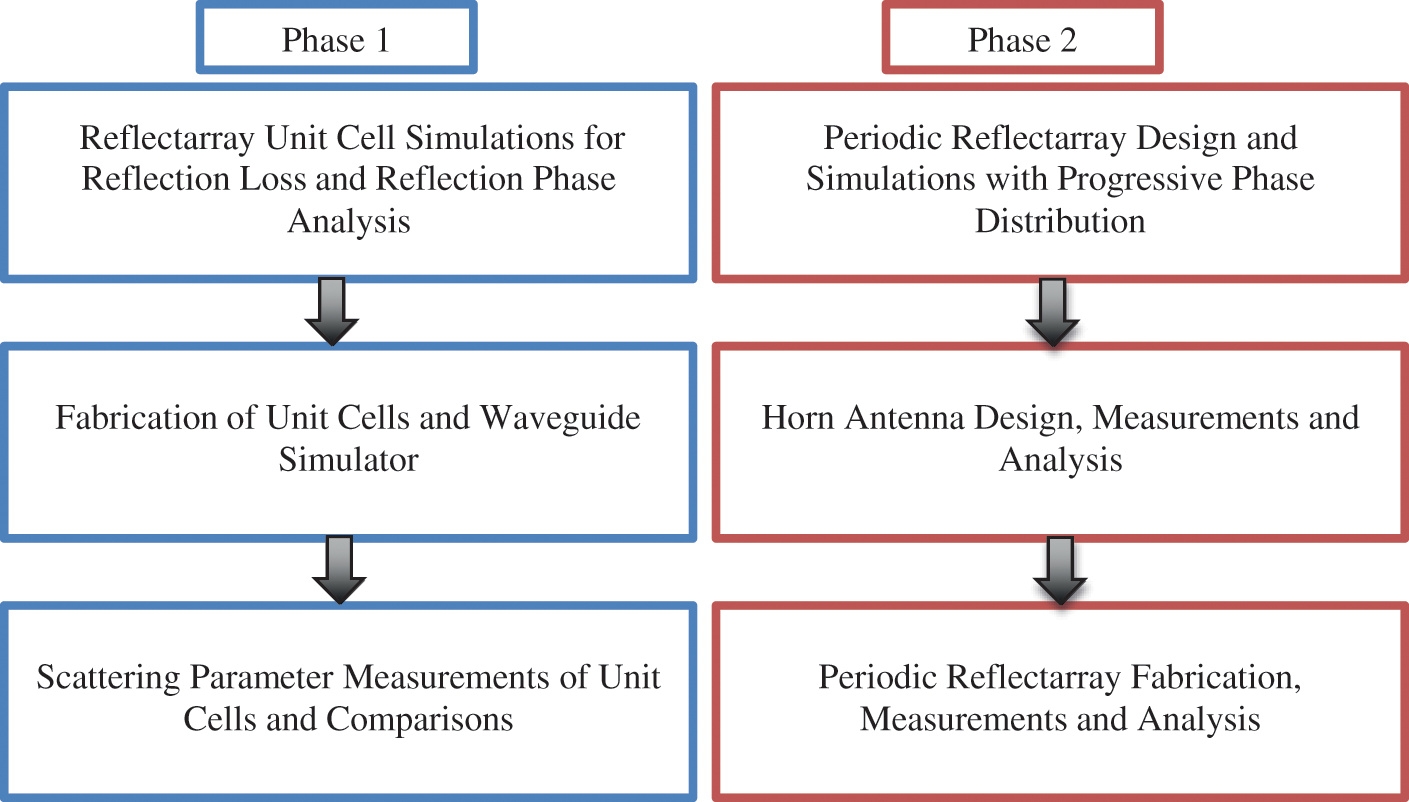 Phase 1

Reflectarray Unit Cell Simulations for Reflection Loss and Reflection Phase Analysis

Fabrication of Unit Cells and Waveguide Simulator

Scattering Parameter Measurements of Unit Cells and Comparisons

Phase 2

Periodic Reflectarray Design and Simulations with Progressive Phase Distribution

Horn Antenna Design, Measurements and Analysis

Periodic Reflectarray Fabrication, Measurements and Analysis